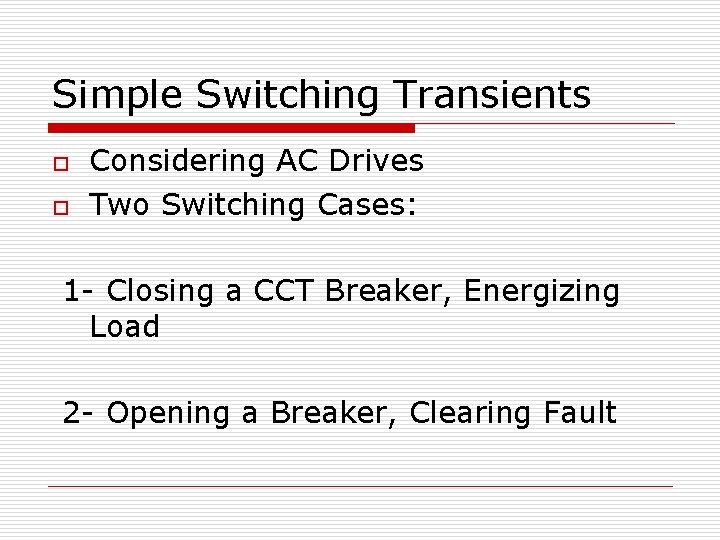 Simple Switching Transients

Considering AC Drives
Two Switching Cases:

1- Closing a CCT Breaker, Energizing Load

2- Opening a Breaker, Clearing Fault